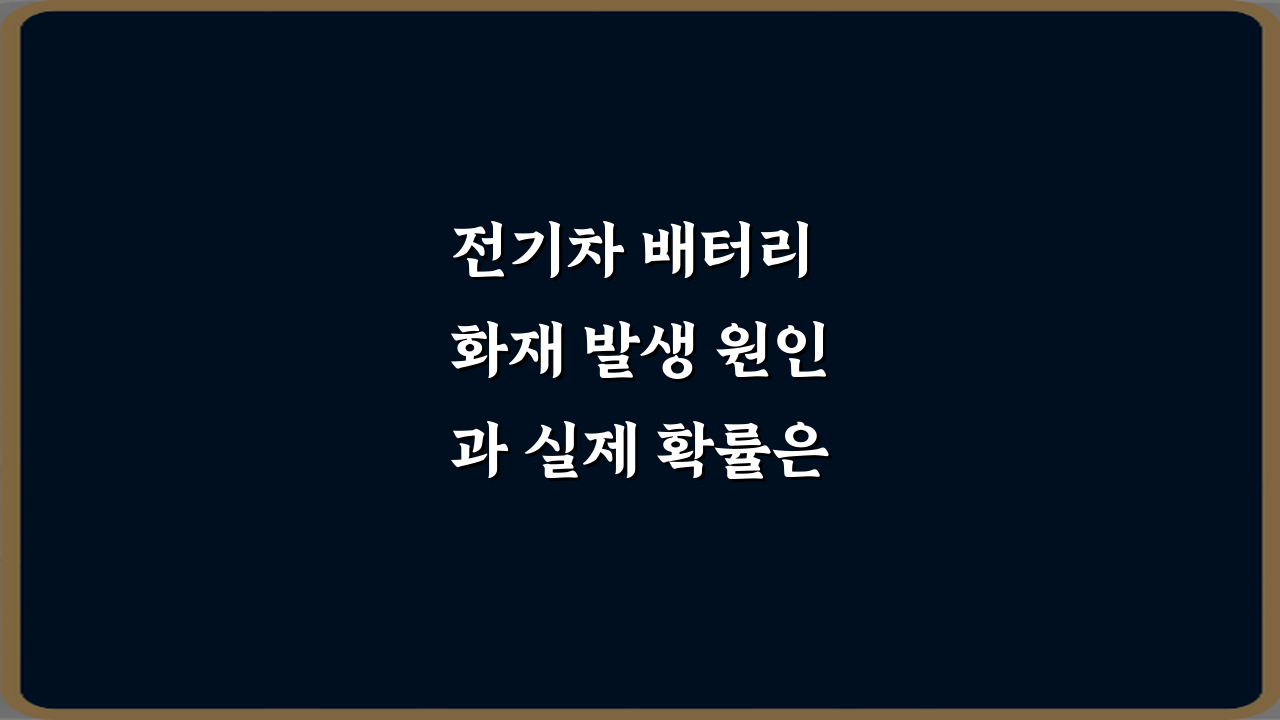 전기차 배터리 화재 발생 원인과 실제 확률은